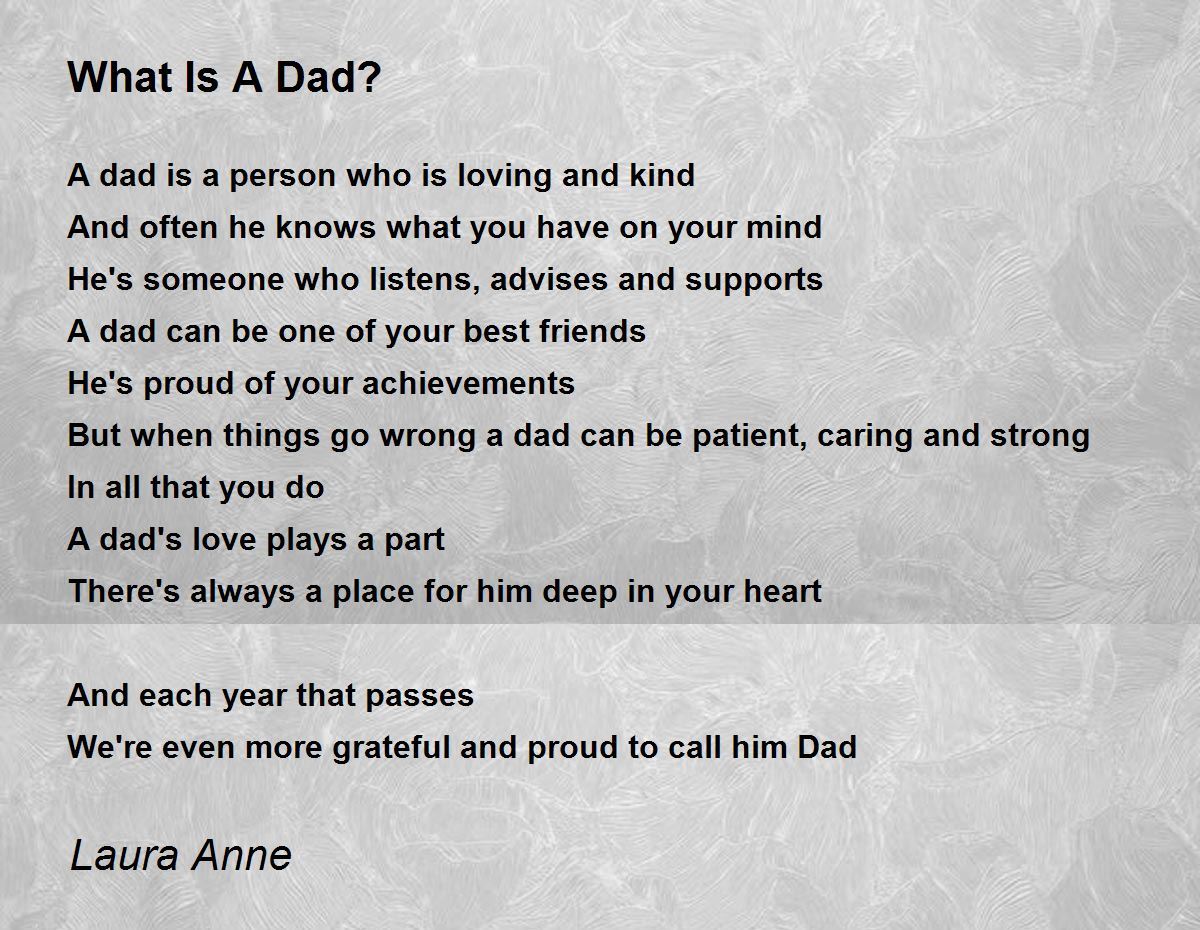 What Is A Dad?

A dad is a person who is loving and kind
And often he knows what you have on your mind
He's someone who listens, advises and supports
A dad can be one of your best friends
He's proud of your achievements
But when things go wrong a dad can be patient, caring and strong
In all that you do
A dad's love plays a part
There's always a place for him deep in your heart

And each year that passes
We're even more grateful and proud to call him Dad

Laura Anne